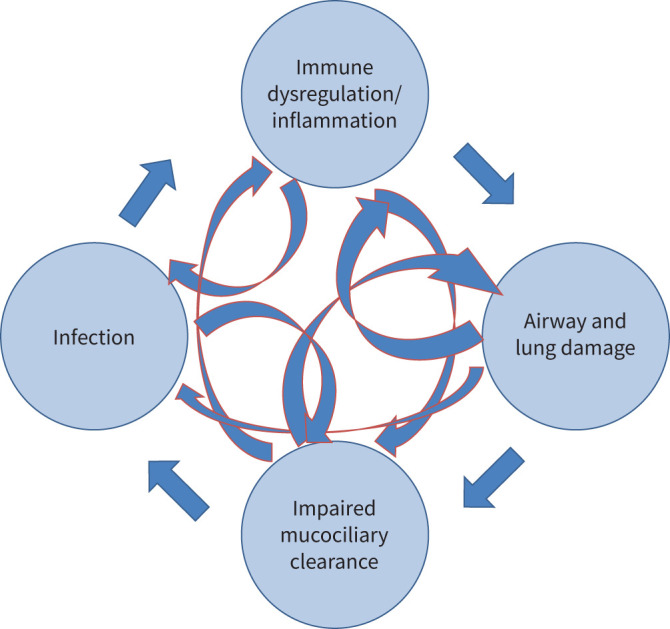 Immune dysregulation/ inflammation

Airway and lung damage

Impaired mucociliary clearance

Infection